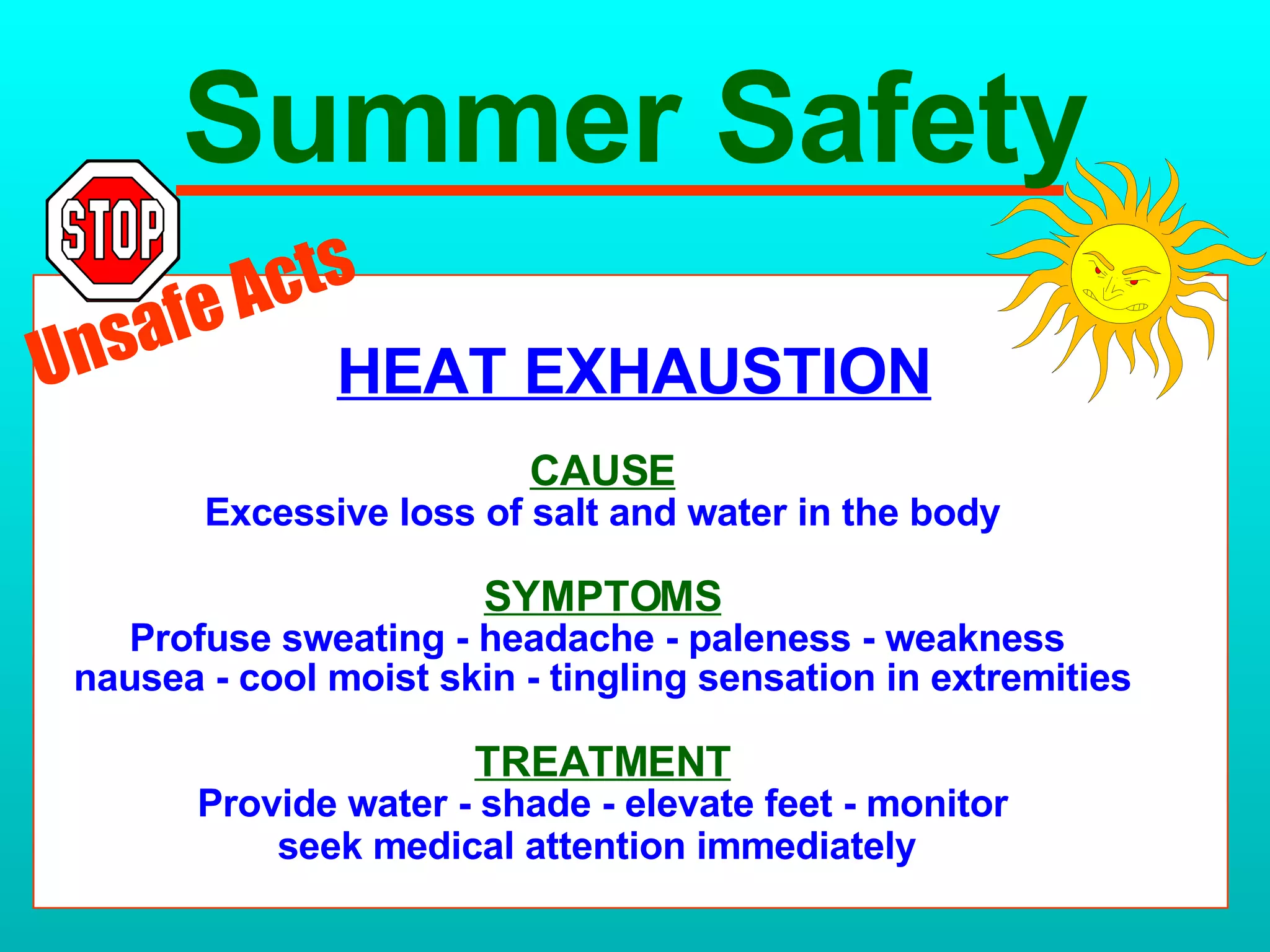 Summer Safety

STOP

Unsafe Acts

HEAT EXHAUSTION

CAUSE
Excessive loss of salt and water in the body

SYMPTOMS
Profuse sweating - headache - paleness - weakness
nausea - cool moist skin - tingling sensation in extremities

TREATMENT
Provide water - shade - elevate feet - monitor
seek medical attention immediately